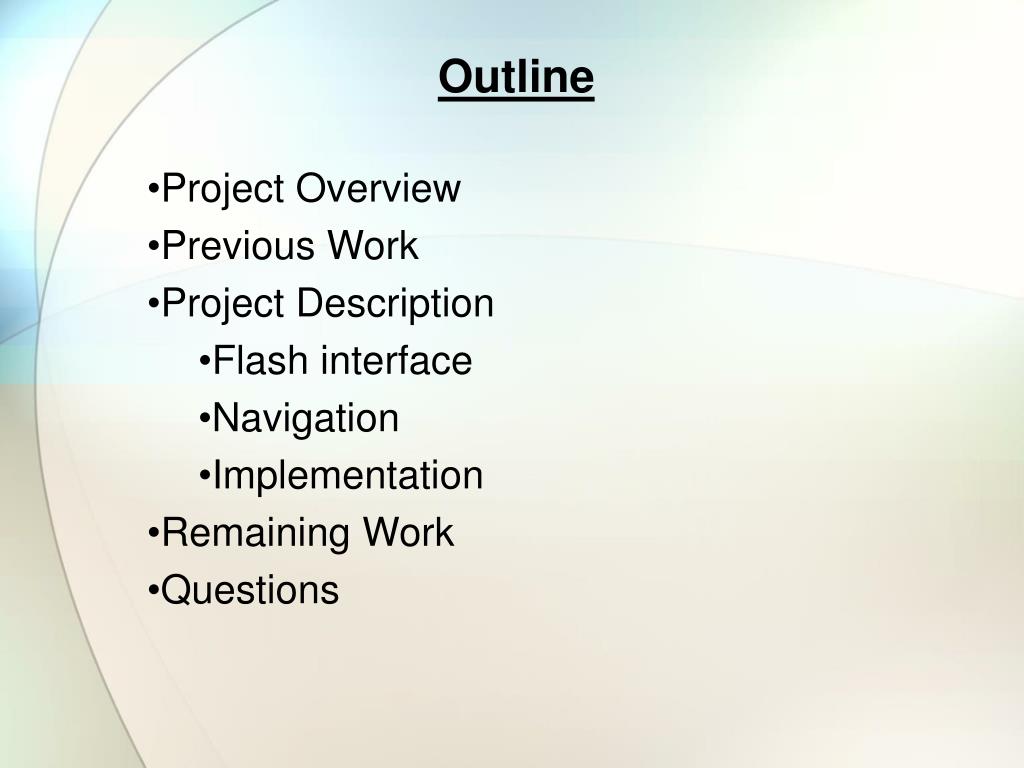 Outline

•Project Overview
•Previous Work
•Project Description
•Flash interface
•Navigation
•Implementation
•Remaining Work
•Questions